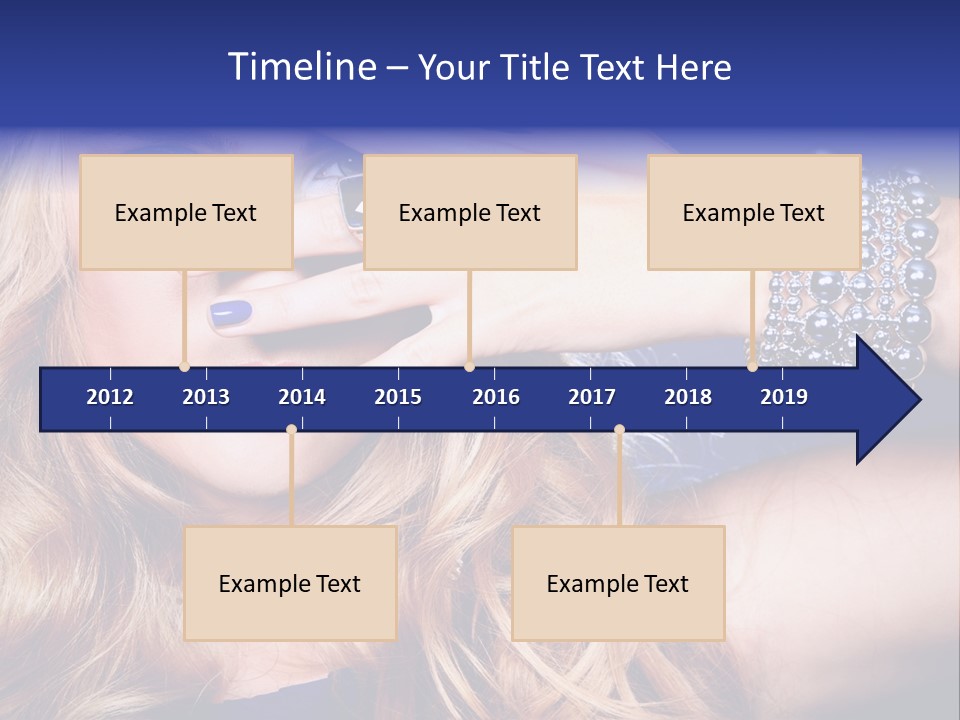 Timeline – Your Title Text Here

Example Text

Example Text

Example Text

2012 2013 2014 2015 2016 2017 2018 2019

Example Text

Example Text